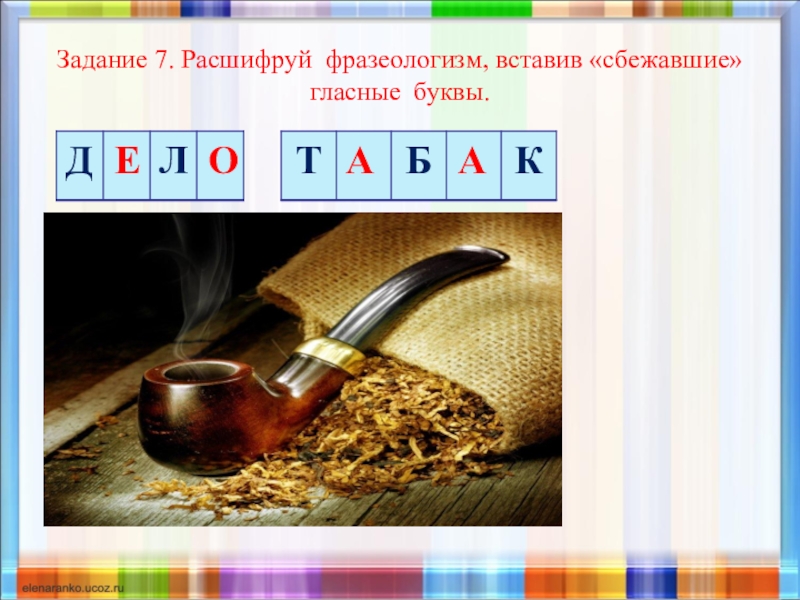 Задание 7. Расшифруй фразеологизм, вставив «сбежавшие» гласные буквы.

| Д | Е | Л | О |
|---|---|---|---|

| Т | А | Б | А | К |
|---|---|---|---|---|

elenaranko.ucoz.ru